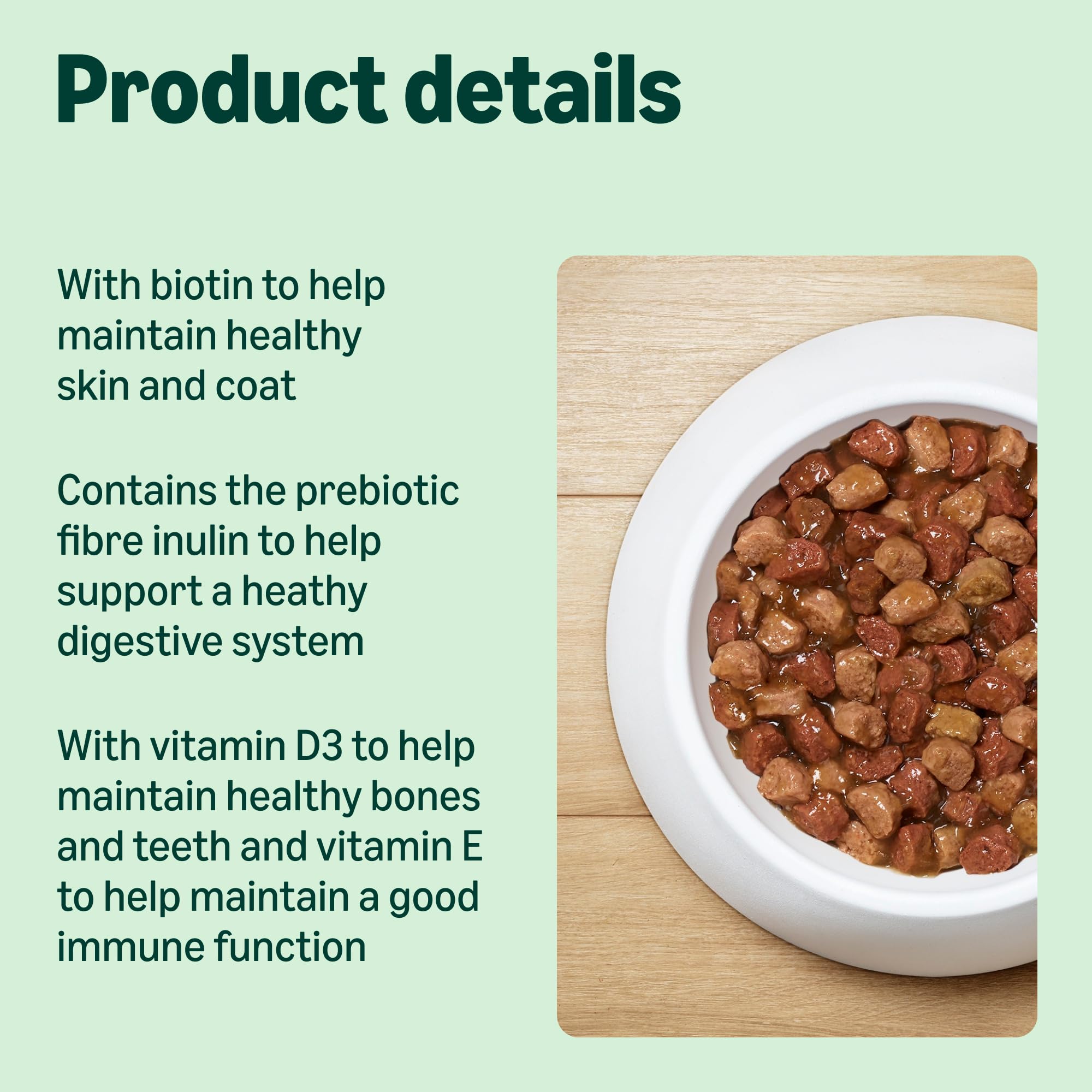 Product details

With biotin to help maintain healthy skin and coat

Contains the prebiotic fibre inulin to help support a heathy digestive system

With vitamin D3 to help maintain healthy bones and teeth and vitamin E to help maintain a good immune function